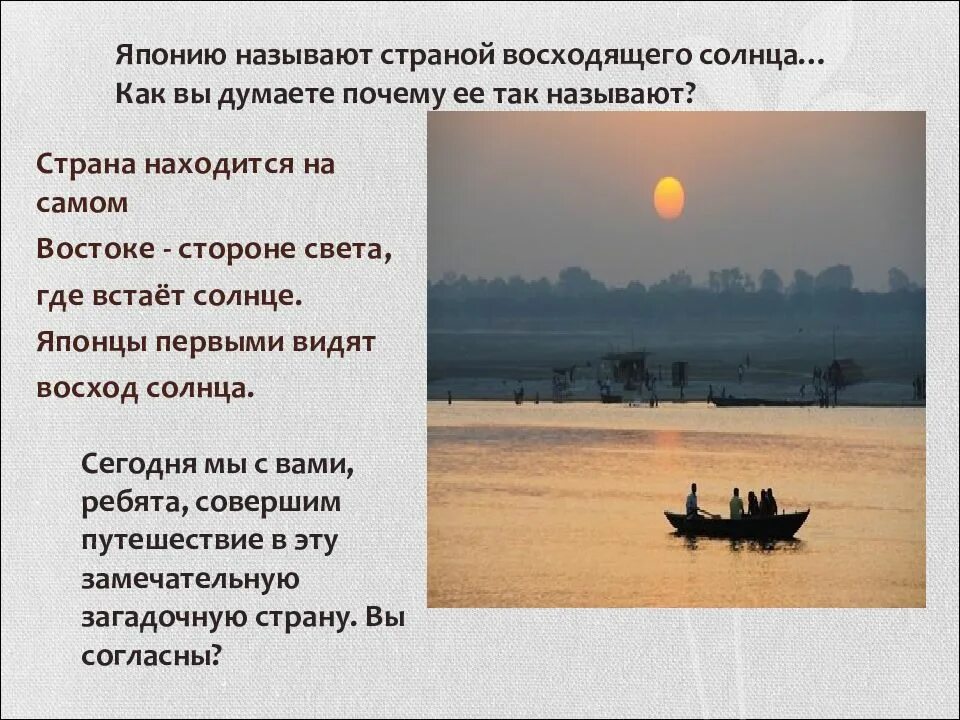 Японию называют страной восходящего солнца… Как вы думаете почему ее так называют?

Страна находится на самом Востоке - стороне света, где встаёт солнце. Японцы первыми видят восход солнца.

Сегодня мы с вами, ребята, совершим путешествие в эту замечательную загадочную страну. Вы согласны?